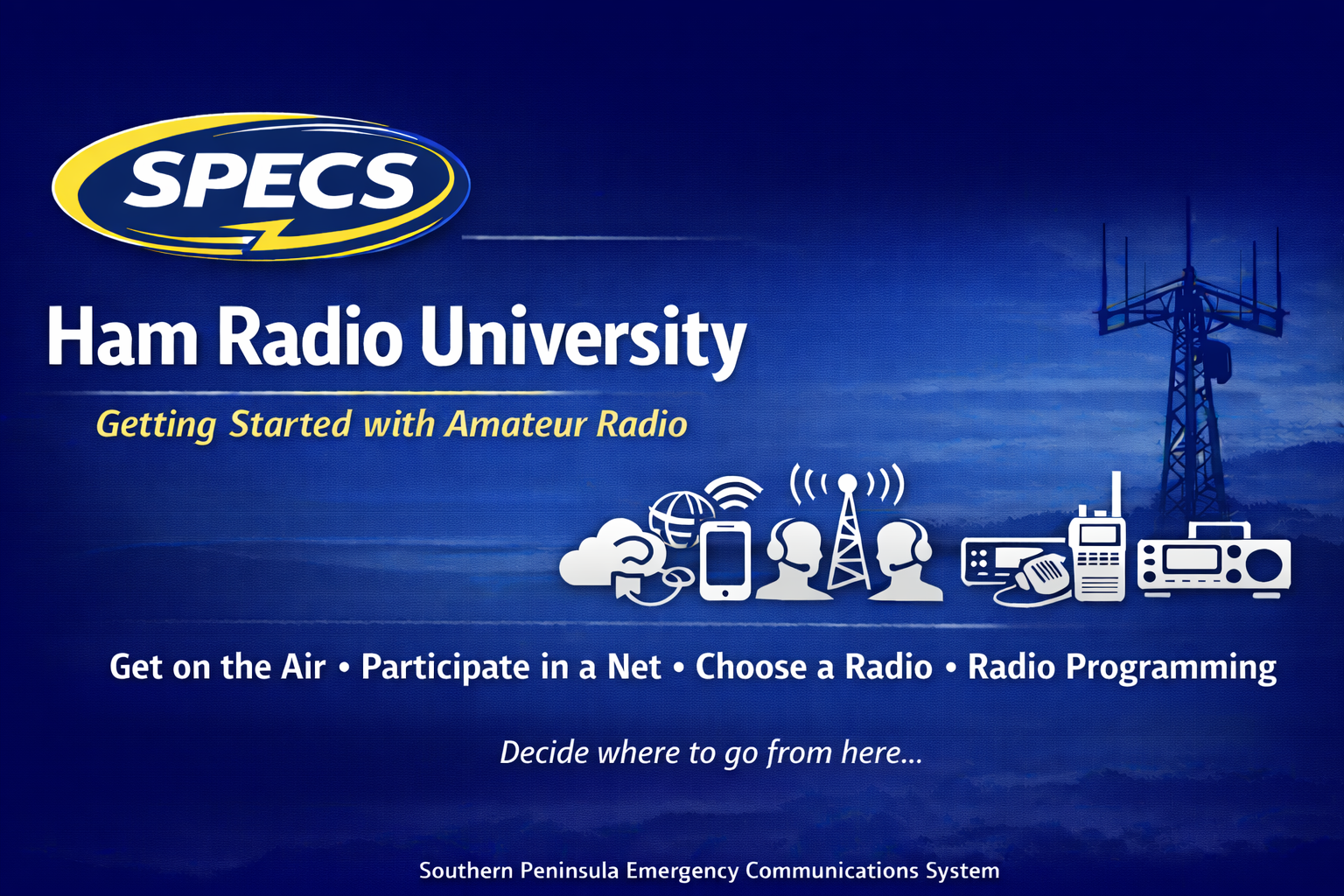 SPECS

Ham Radio University

Getting Started with Amateur Radio

Get on the Air • Participate in a Net • Choose a Radio • Radio Programming

Decide where to go from here...

Southern Peninsula Emergency Communications System